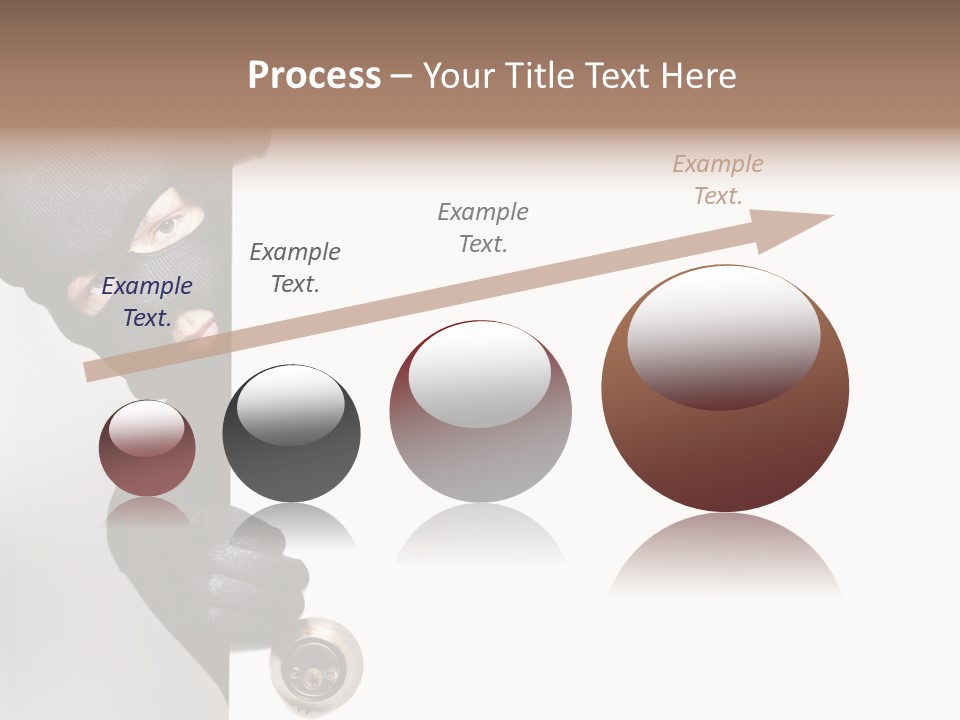 Process – Your Title Text Here

Example Text.

Example Text.

Example Text.

Example Text.